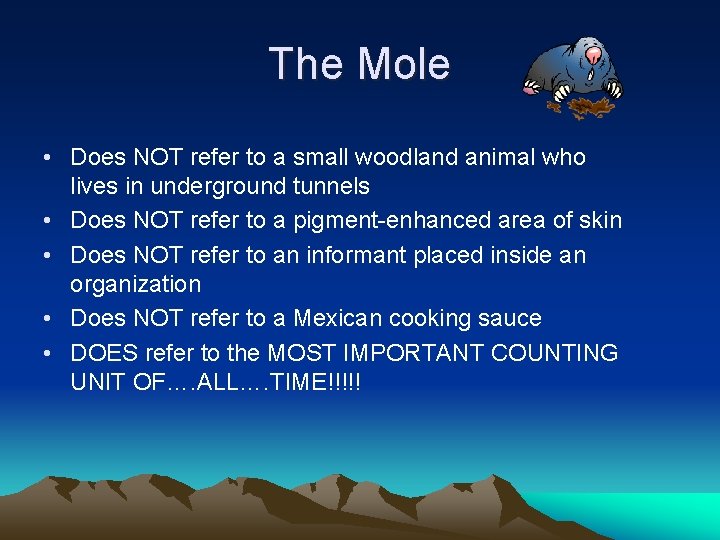 The Mole

• Does NOT refer to a small woodland animal who lives in underground tunnels
• Does NOT refer to a pigment-enhanced area of skin
• Does NOT refer to an informant placed inside an organization
• Does NOT refer to a Mexican cooking sauce
• DOES refer to the MOST IMPORTANT COUNTING UNIT OF….ALL….TIME!!!!!